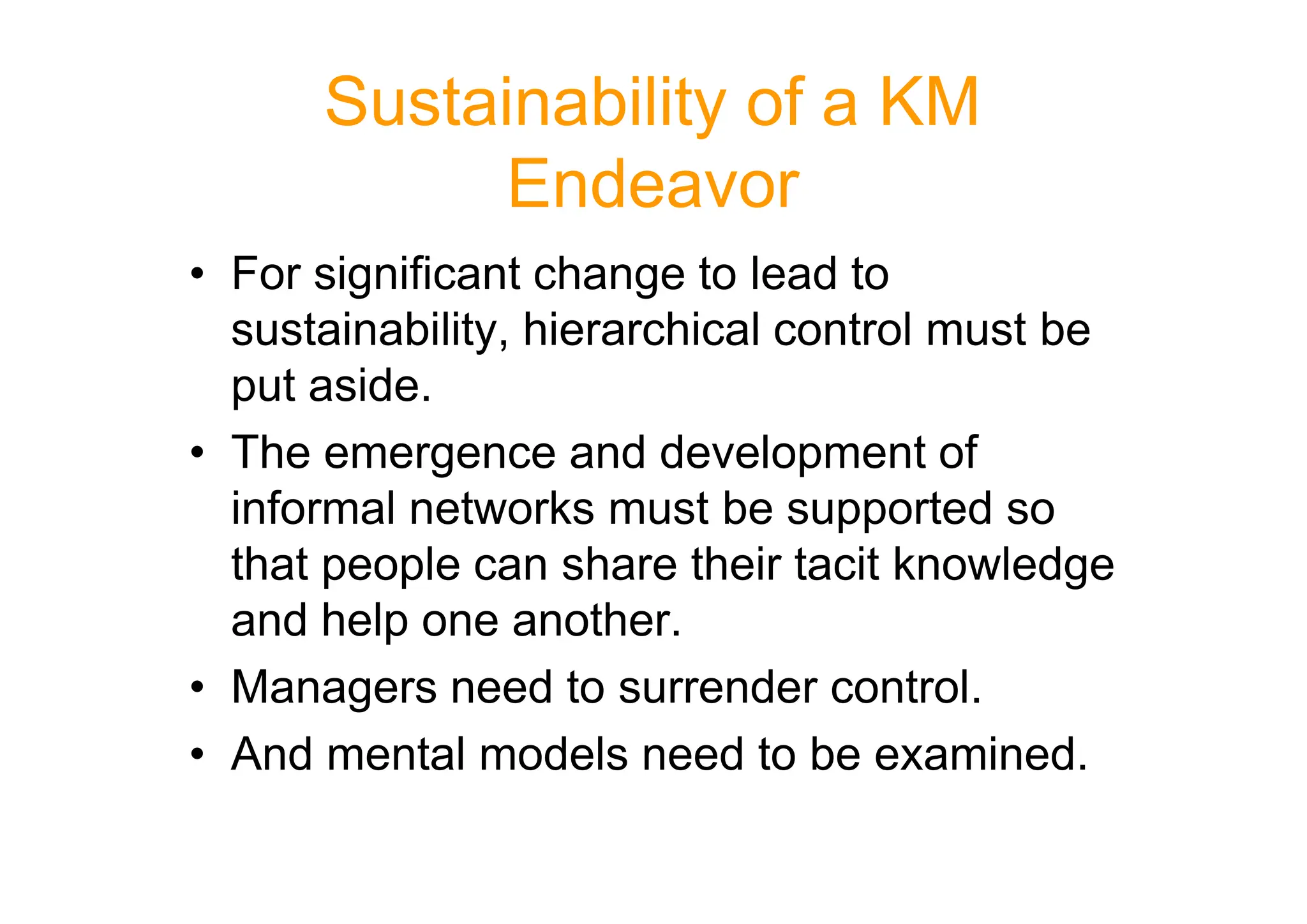 Sustainability of a KM Endeavor

• For significant change to lead to sustainability, hierarchical control must be put aside.
• The emergence and development of informal networks must be supported so that people can share their tacit knowledge and help one another.
• Managers need to surrender control.
• And mental models need to be examined.